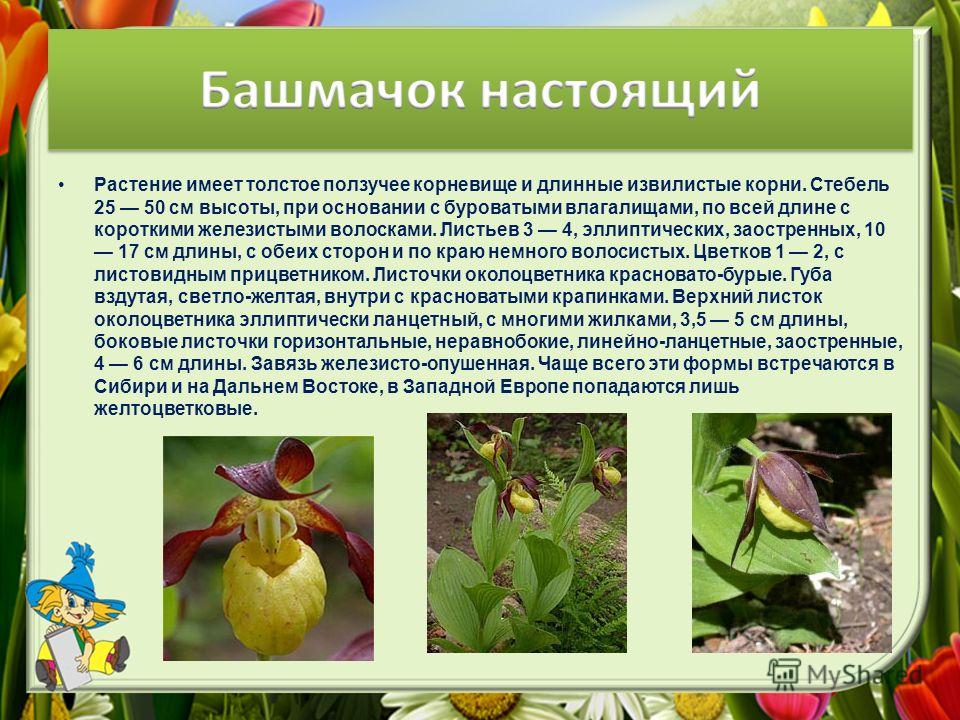 Башмачок настоящий

• Растение имеет толстое ползучее корневище и длинные извилистые корни. Стебель 25 — 50 см высоты, при основании с буроватыми влагалищами, по всей длине с короткими железистыми волосками. Листьев 3 — 4, эллиптических, заостренных, 10 — 17 см длины, с обеих сторон и по краю немного волосистых. Цветков 1 — 2, с листовидным прицветником. Листочки околоцветника красновато-бурые. Губа вздутая, светло-желтая, внутри с красноватыми крапинками. Верхний листок околоцветника эллиптически ланцетный, с многими жилками, 3,5 — 5 см длины, боковые листочки горизонтальные, неравнобокие, линейно-ланцетные, заостренные, 4 — 6 см длины. Завязь железисто-опушенная. Чаще всего эти формы встречаются в Сибири и на Дальнем Востоке, в Западной Европе попадаются лишь желтоцветковые.

MyShared